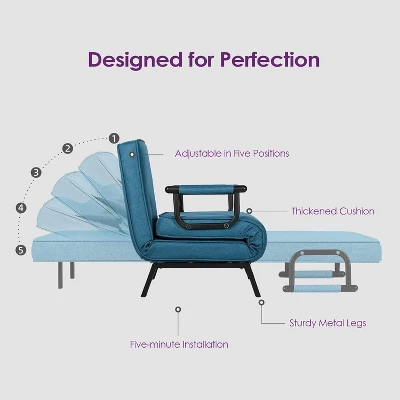 Designed for Perfection

1
2
3
4
5

Adjustable in Five Positions

Thickened Cushion

Sturdy Metal Legs

Five-minute Installation